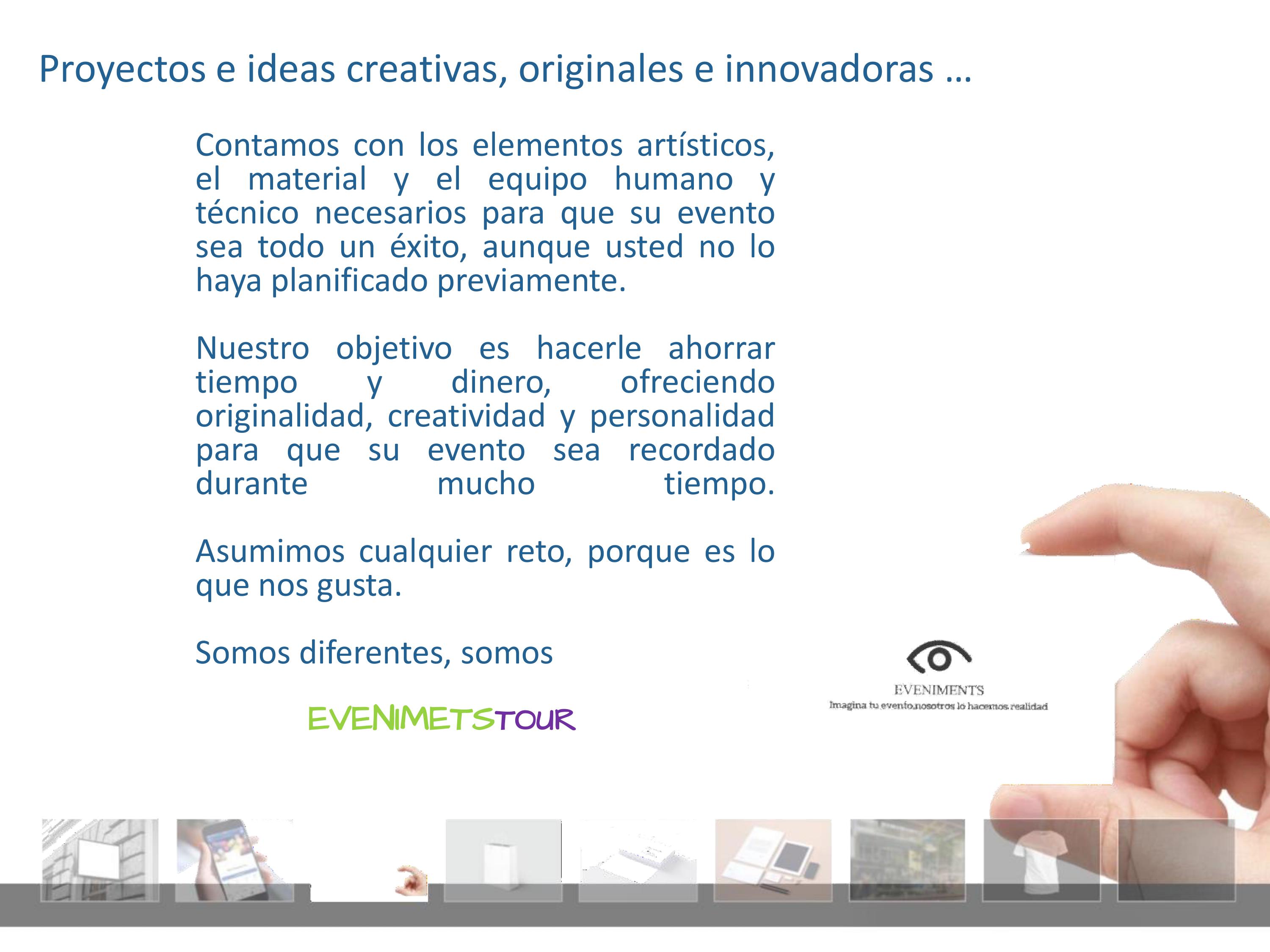 Proyectos e ideas creativas, originales e innovadoras …

Contamos con los elementos artísticos, el material y el equipo humano y técnico necesarios para que su evento sea todo un éxito, aunque usted no lo haya planificado previamente.

Nuestro objetivo es hacerle ahorrar tiempo y dinero, ofreciendo originalidad, creatividad y personalidad para que su evento sea recordado durante mucho tiempo.

Asumimos cualquier reto, porque es lo que nos gusta.

Somos diferentes, somos

EVENIMETSTOUR

EVENIMENTS
Imagina tu evento,nosotros lo hacemos realidad